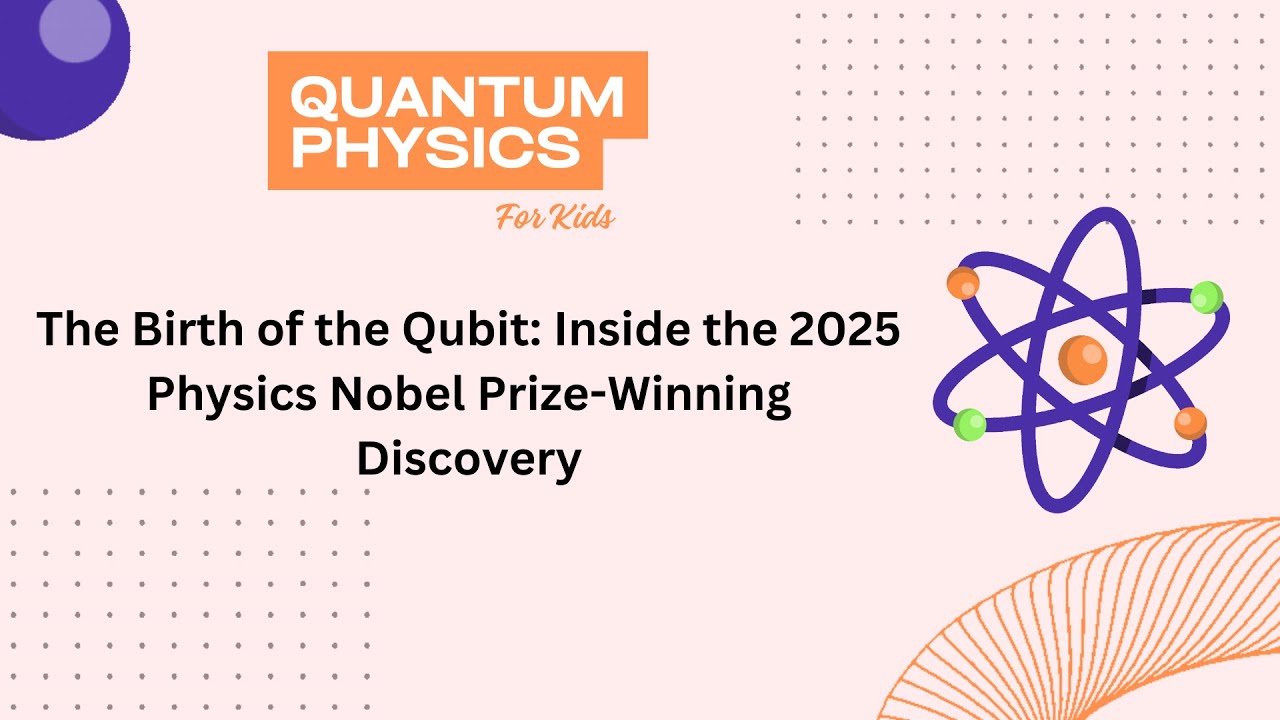 QUANTUM PHYSICS

For Kids

The Birth of the Qubit: Inside the 2025 Physics Nobel Prize-Winning Discovery